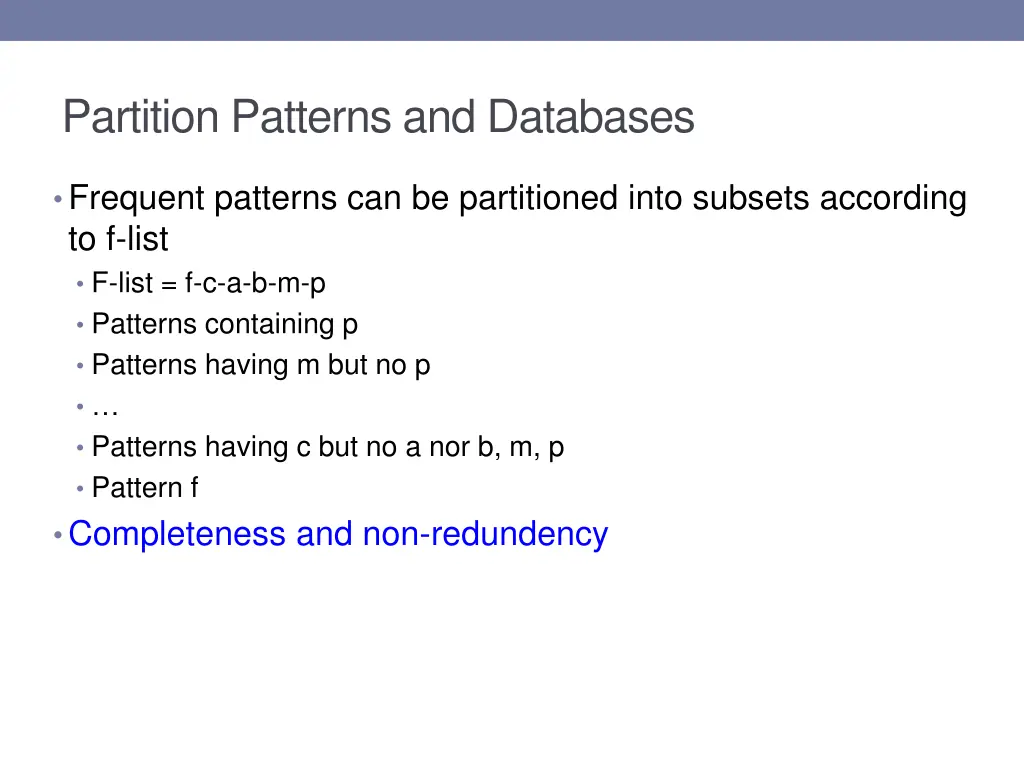 Partition Patterns and Databases

• Frequent patterns can be partitioned into subsets according to f-list
• F-list = f-c-a-b-m-p
• Patterns containing p
• Patterns having m but no p
• …
• Patterns having c but no a nor b, m, p
• Pattern f
• Completeness and non-redundency